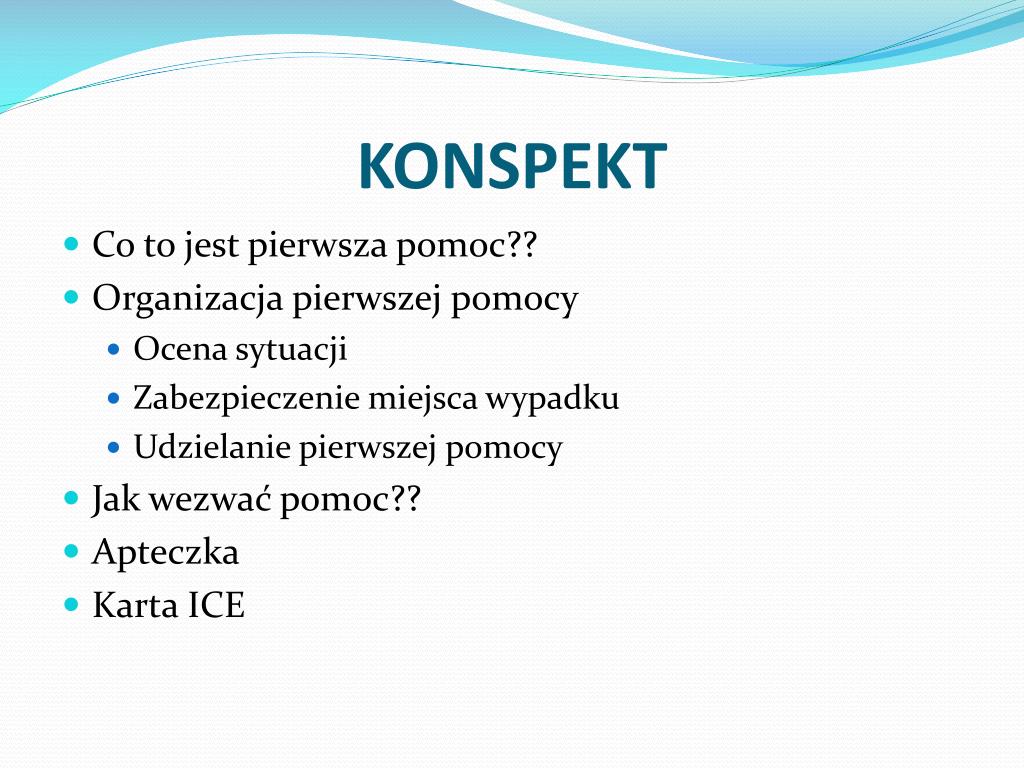 KONSPEKT

- Co to jest pierwsza pomoc??
- Organizacja pierwszej pomocy
  - Ocena sytuacji
  - Zabezpieczenie miejsca wypadku
  - Udzielanie pierwszej pomocy
- Jak wezwać pomoc??
- Apteczka
- Karta ICE